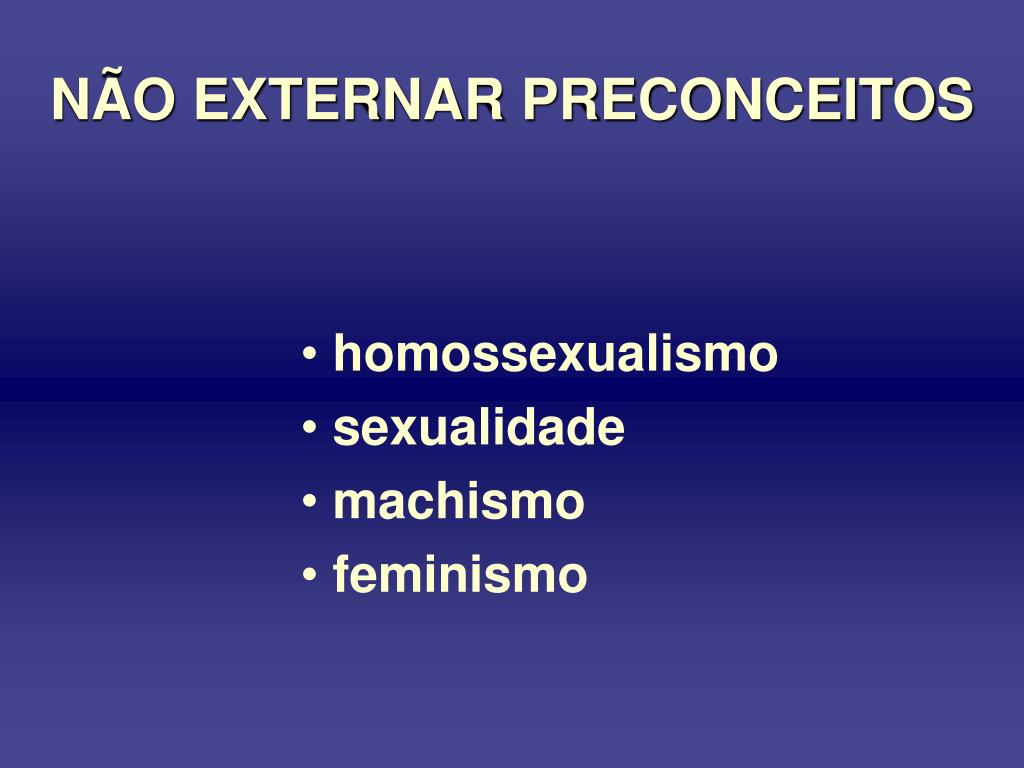 NÃO EXTERNAR PRECONCEITOS

• homossexualismo
• sexualidade
• machismo
• feminismo